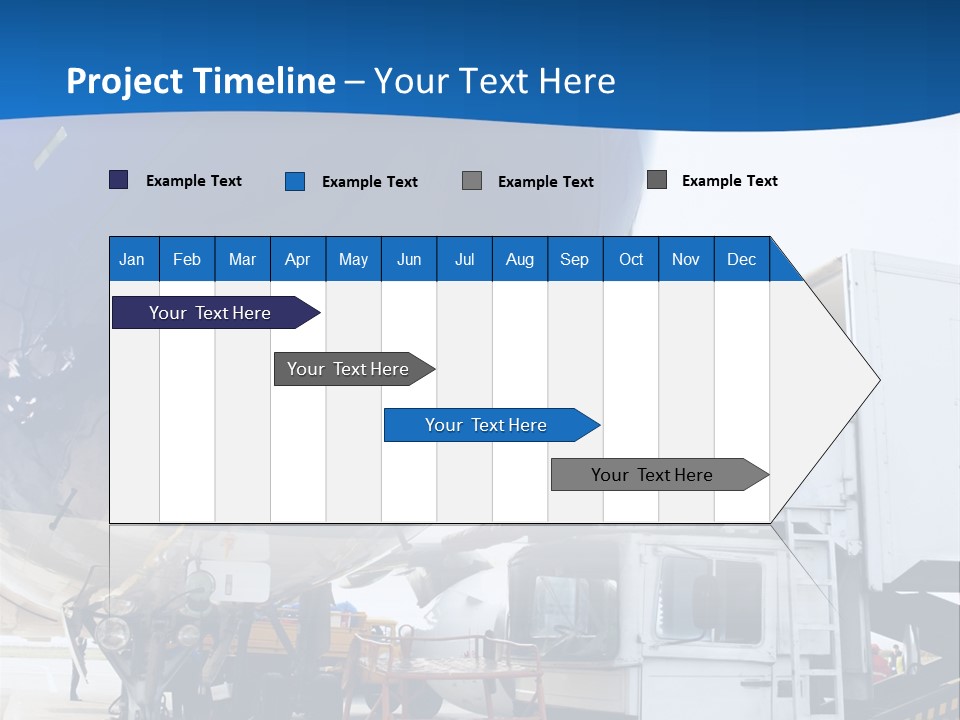 Project Timeline – Your Text Here

Example Text Example Text Example Text Example Text

| Jan | Feb | Mar | Apr | May | Jun | Jul | Aug | Sep | Oct | Nov | Dec |
|---|---|---|---|---|---|---|---|---|---|---|---|

Your Text Here

Your Text Here

Your Text Here

Your Text Here